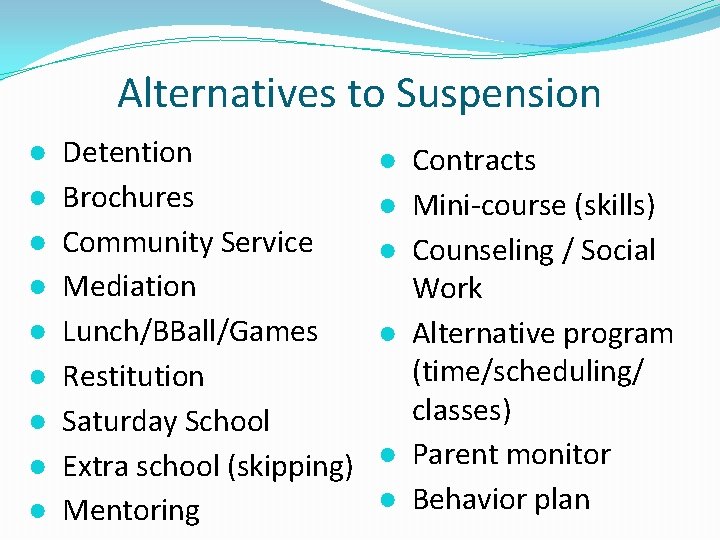 Alternatives to Suspension

- Detention
- Brochures
- Community Service
- Mediation
- Lunch/BBall/Games
- Restitution
- Saturday School
- Extra school (skipping)
- Mentoring

- Contracts
- Mini-course (skills)
- Counseling / Social Work
- Alternative program (time/scheduling/ classes)
- Parent monitor
- Behavior plan